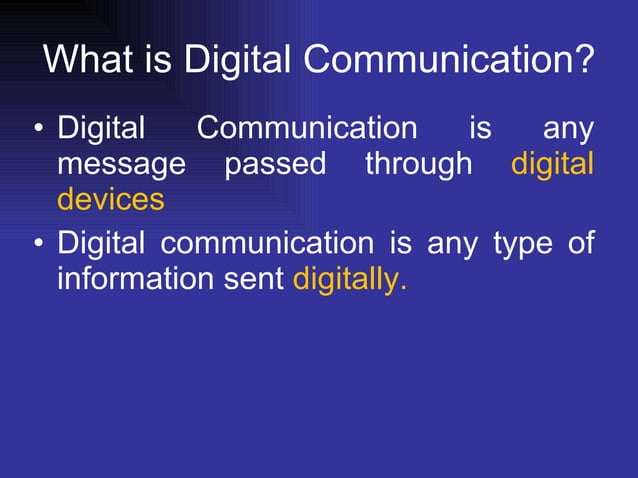 What is Digital Communication?

• Digital Communication is any message passed through digital devices

• Digital communication is any type of information sent digitally.